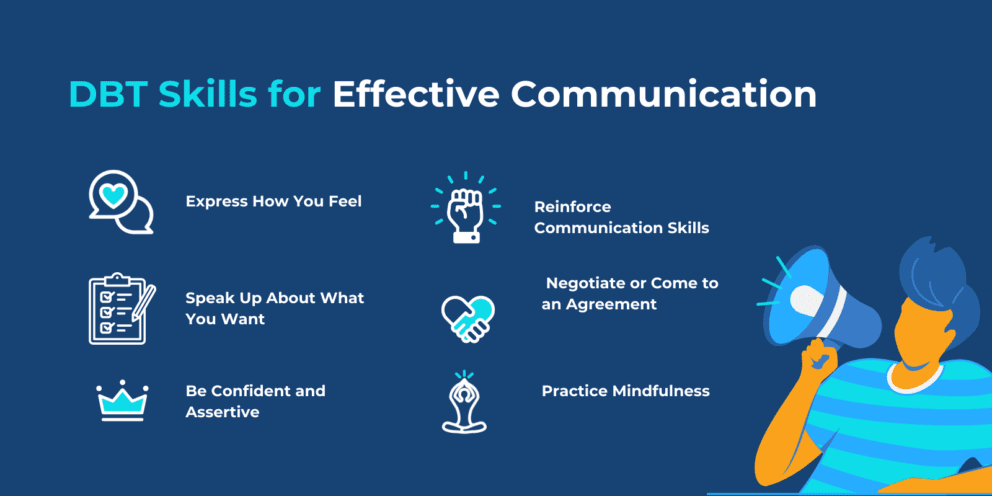 DBT Skills for Effective Communication

Express How You Feel

Speak Up About What You Want

Be Confident and Assertive

Reinforce Communication Skills

Negotiate or Come to an Agreement

Practice Mindfulness